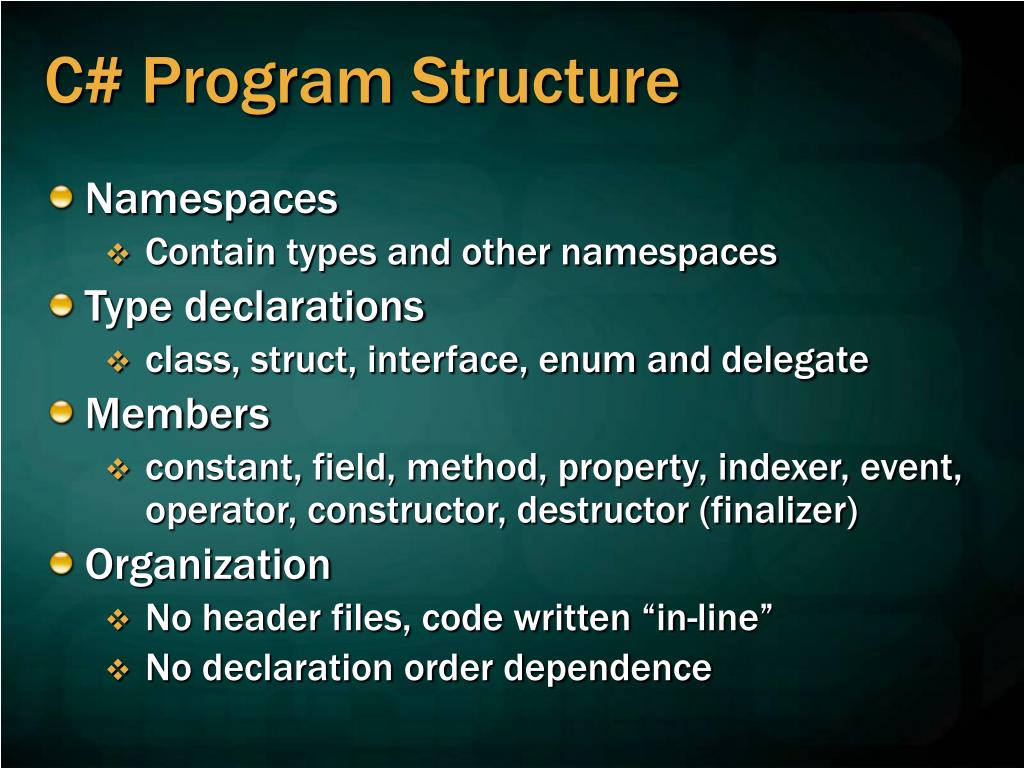 C# Program Structure

Namespaces
Contain types and other namespaces

Type declarations
class, struct, interface, enum and delegate

Members
constant, field, method, property, indexer, event, operator, constructor, destructor (finalizer)

Organization
No header files, code written “in-line”
No declaration order dependence